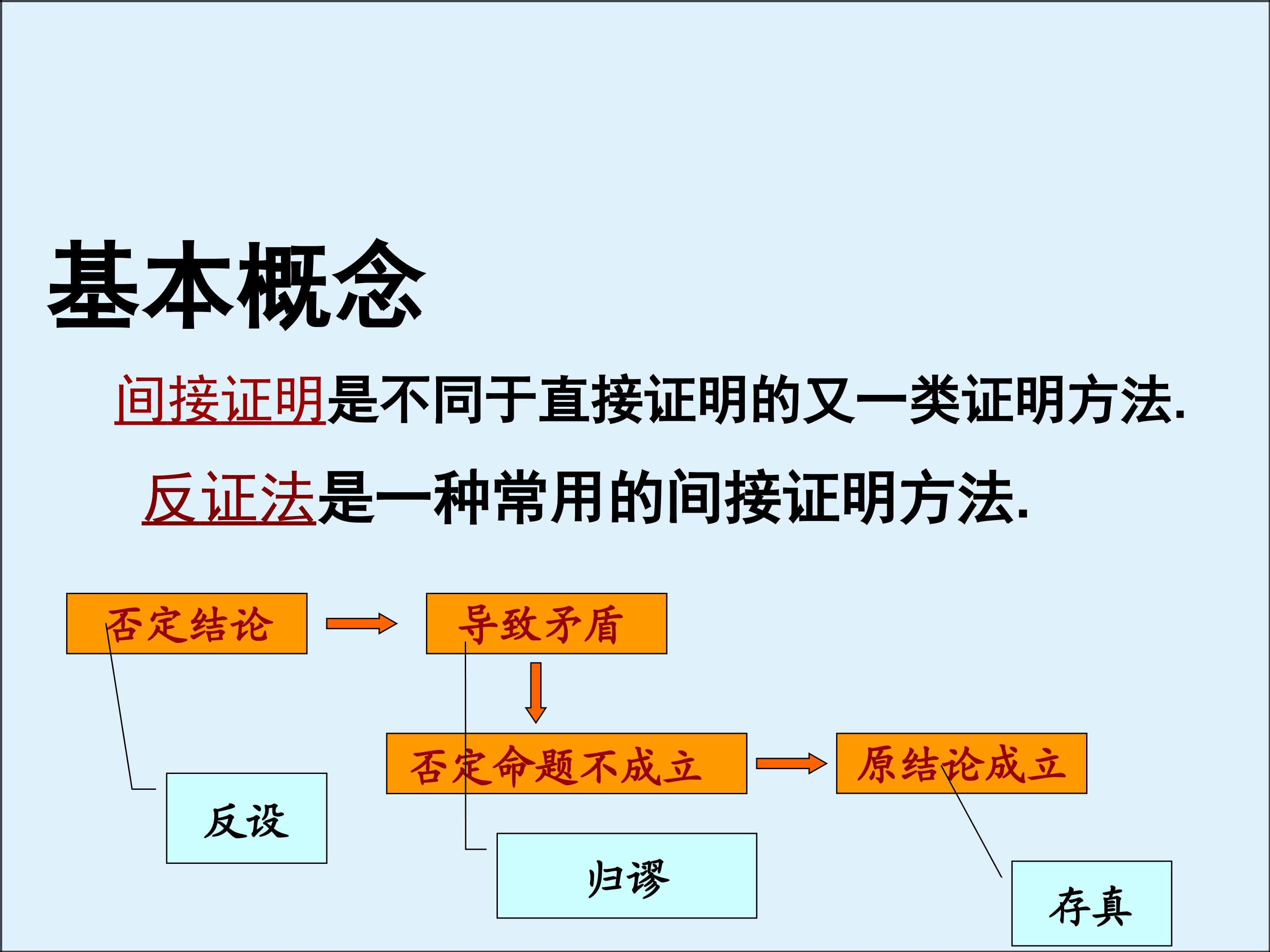 基本概念

间接证明是不同于直接证明的又一类证明方法.

反证法是一种常用的间接证明方法.

否定结论

导致矛盾

否定命题不成立

原结论成立

反设

归谬

存真